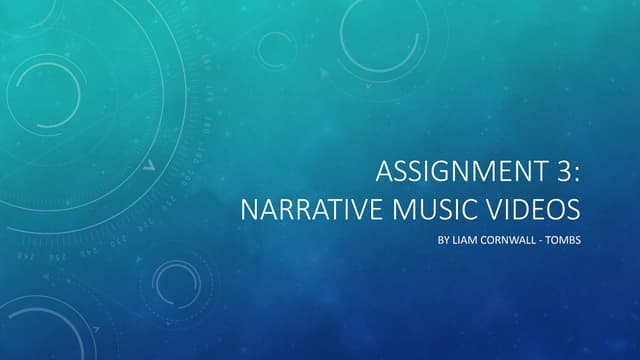 ASSIGNMENT 3: NARRATIVE MUSIC VIDEOS

BY LIAM CORNWALL - TOMBS